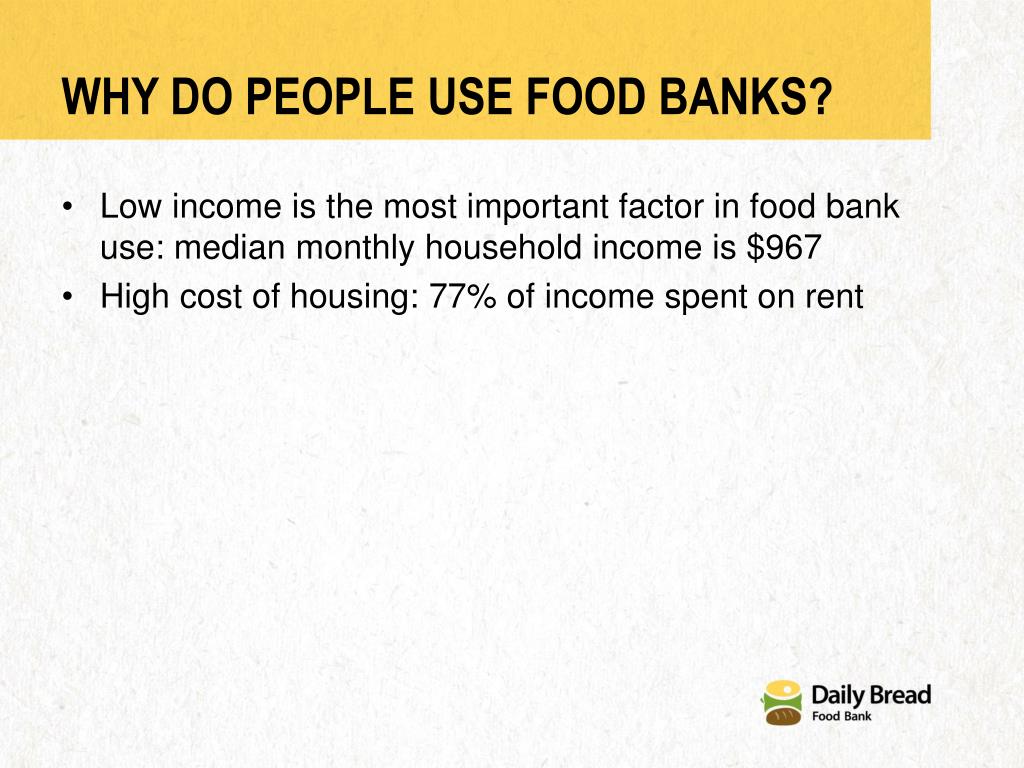 WHY DO PEOPLE USE FOOD BANKS?

• Low income is the most important factor in food bank use: median monthly household income is \$967
• High cost of housing: 77% of income spent on rent

Daily Bread
Food Bank